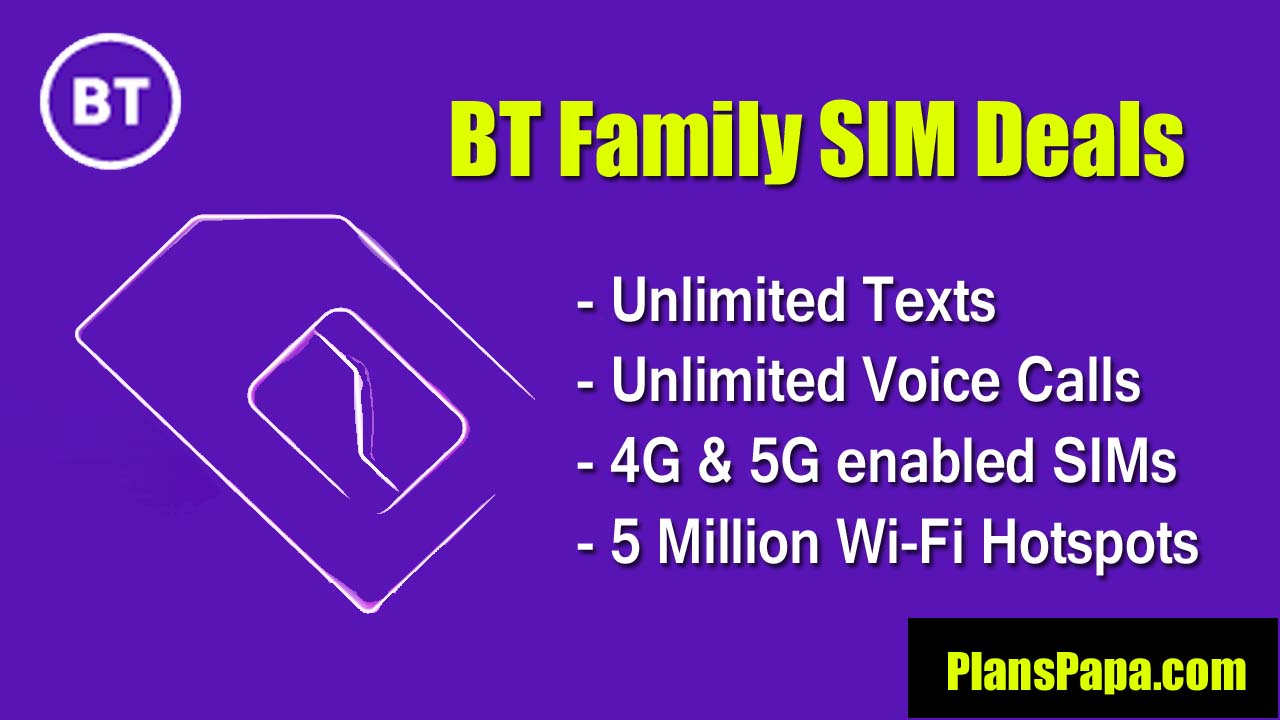 BT

BT Family SIM Deals

- Unlimited Texts
- Unlimited Voice Calls
- 4G & 5G enabled SIMs
- 5 Million Wi-Fi Hotspots

PlansPapa.com